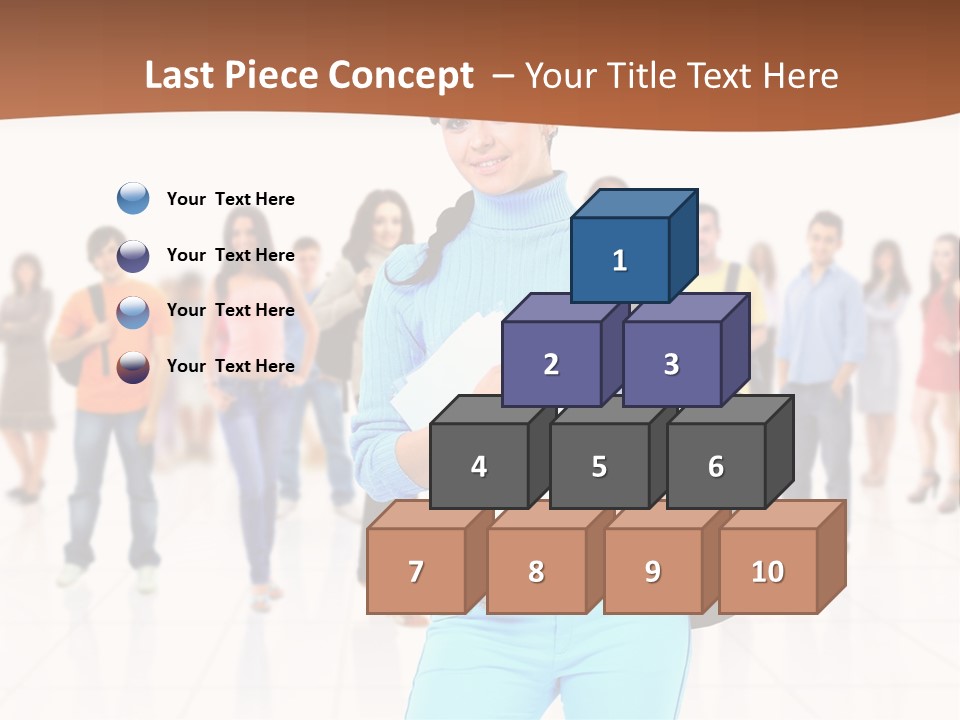 Last Piece Concept – Your Title Text Here

Your Text Here

Your Text Here

Your Text Here

Your Text Here

1

2

3

4

5

6

7

8

9

10